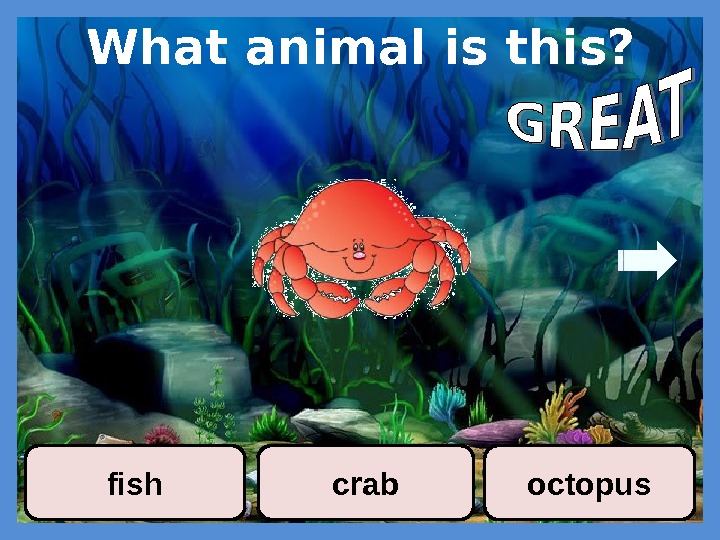 What animal is this?

GREAT

fish

crab

octopus